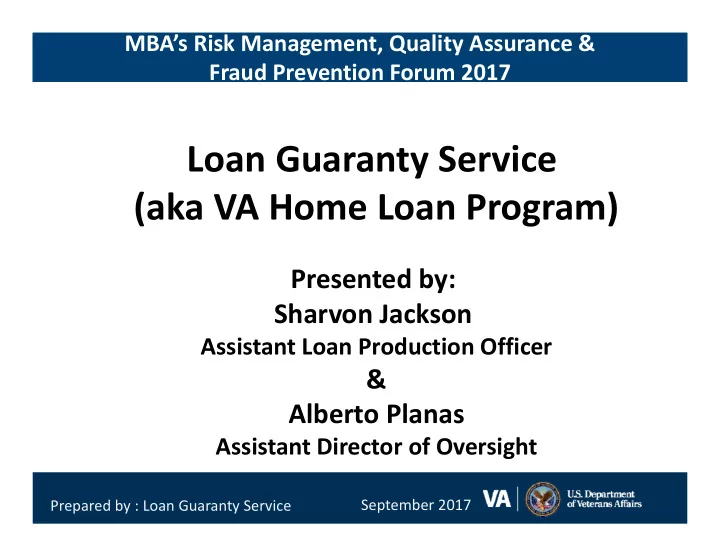 MBA's Risk Management, Quality Assurance & Fraud Prevention Forum 2017

Loan Guaranty Service (aka VA Home Loan Program)

Presented by:
Sharvon Jackson
Assistant Loan Production Officer
&
Alberto Planas
Assistant Director of Oversight

Prepared by : Loan Guaranty Service September 2017 VA U.S. Department of Veterans Affairs